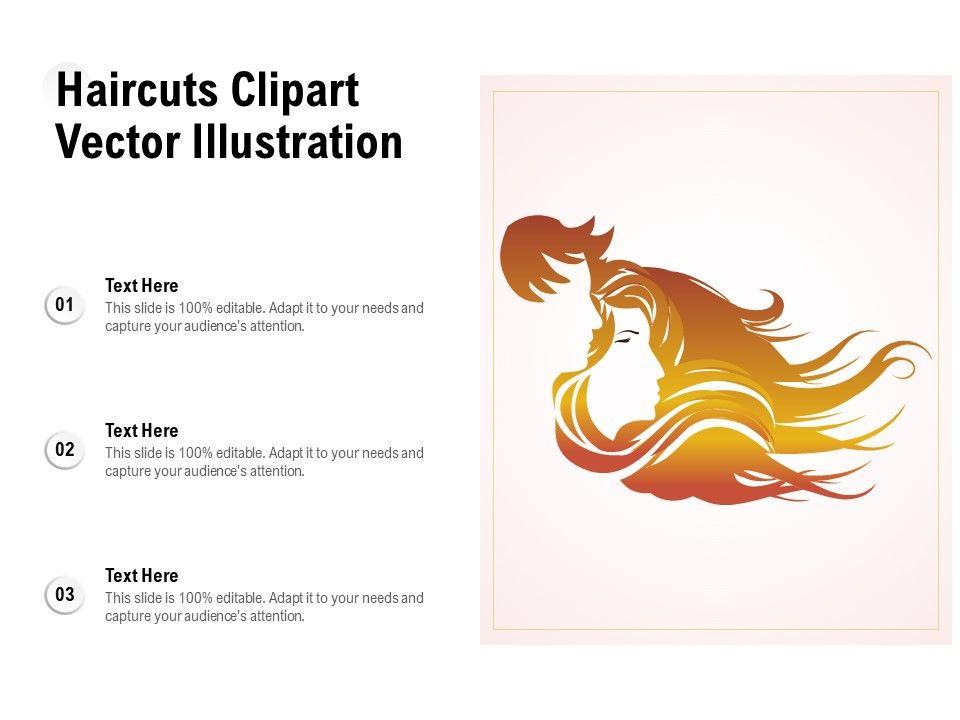 Haircuts Clipart Vector Illustration

01
Text Here
This slide is 100% editable. Adapt it to your needs and capture your audience's attention.

02
Text Here
This slide is 100% editable. Adapt it to your needs and capture your audience's attention.

03
Text Here
This slide is 100% editable. Adapt it to your needs and capture your audience's attention.